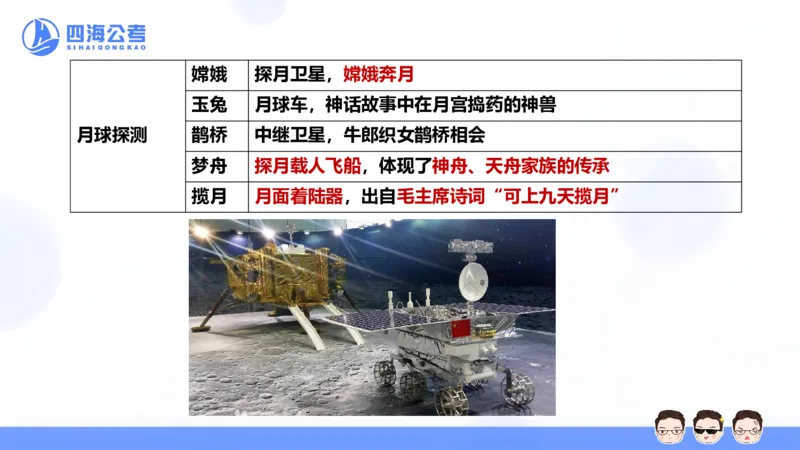 四海公考
SIHAIGONGKAO

| 月球探测 | 嫦娥 | 探月卫星，嫦娥奔月 |
|---|---|---|
| | 玉兔 | 月球车，神话故事中在月宫捣药的神兽 |
| | 鹊桥 | 中继卫星，牛郎织女鹊桥相会 |
| | 梦舟 | 探月载人飞船，体现了神舟、天舟家族的传承 |
| | 揽月 | 月面着陆器，出自毛主席诗词“可上九天揽月” |